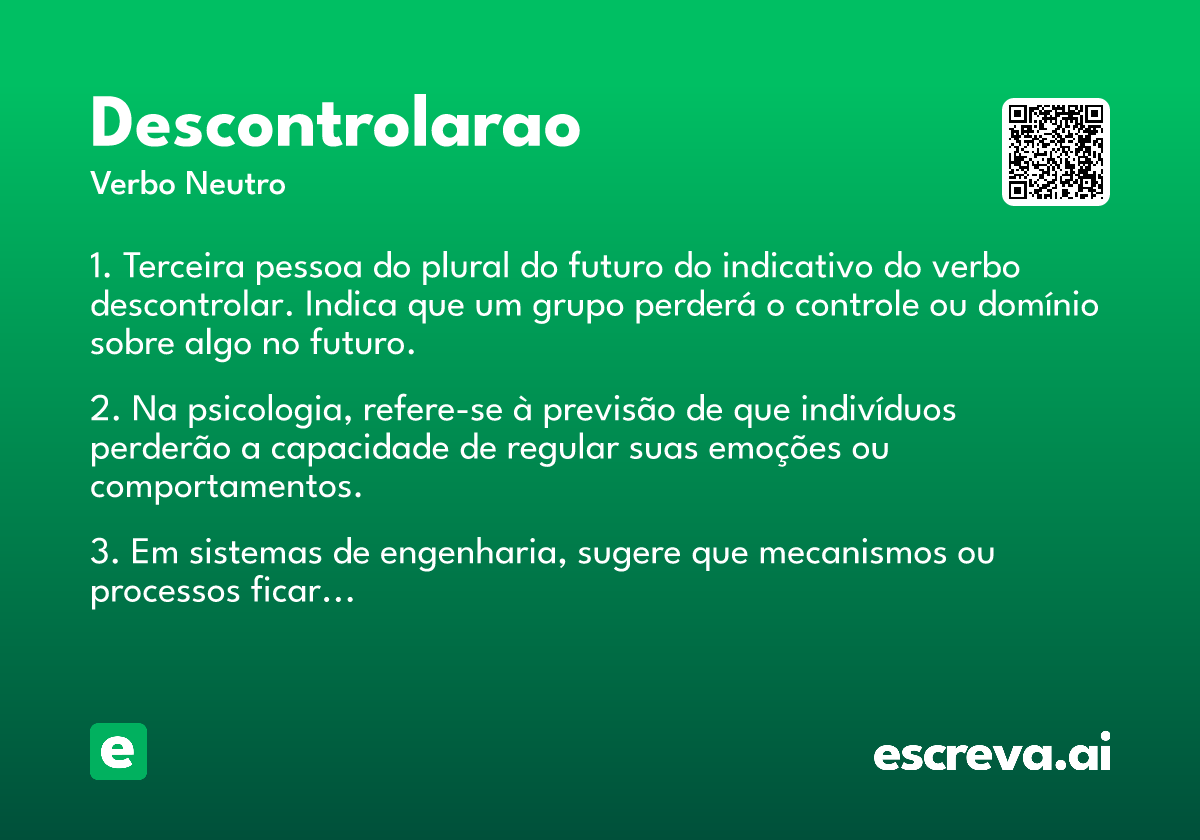 Descontrolarao

Verbo Neutro

1. Terceira pessoa do plural do futuro do indicativo do verbo descontrolar. Indica que um grupo perderá o controle ou domínio sobre algo no futuro.

2. Na psicologia, refere-se à previsão de que indivíduos perderão a capacidade de regular suas emoções ou comportamentos.

3. Em sistemas de engenharia, sugere que mecanismos ou processos ficar...

e

escreva.ai